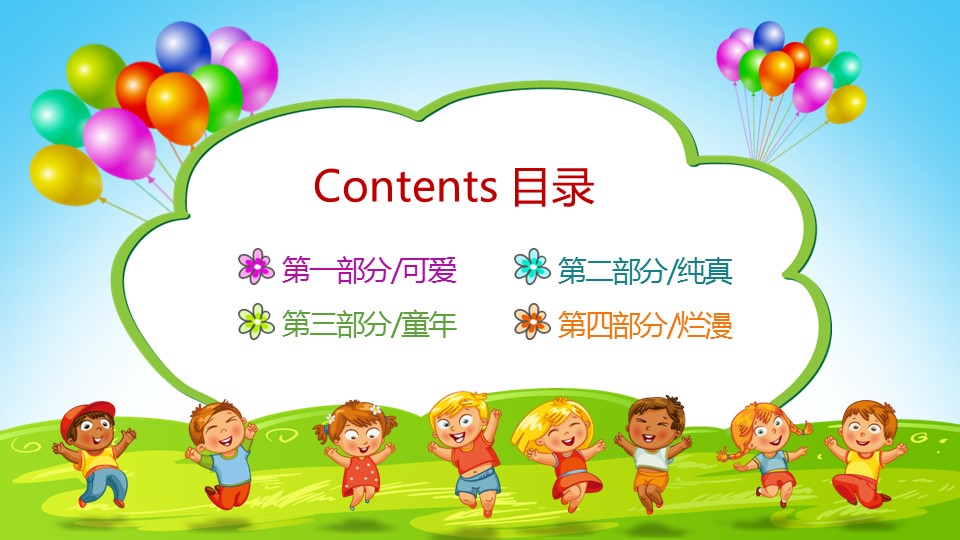 Contents 目录

第一部分/可爱

第二部分/纯真

第三部分/童年

第四部分/烂漫